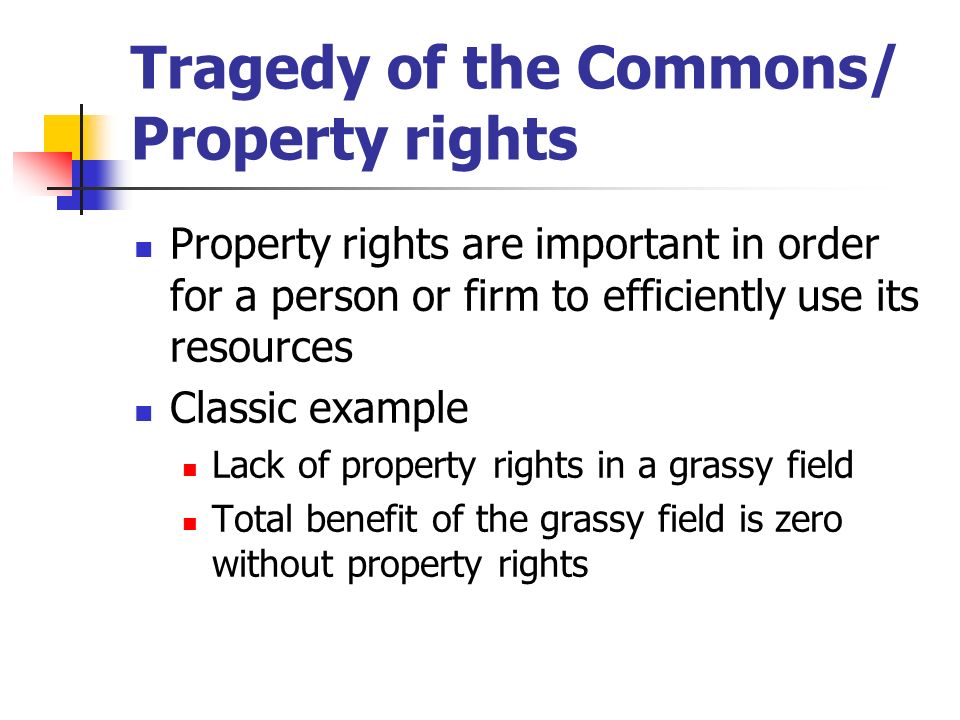 Tragedy of the Commons/ Property rights

- Property rights are important in order for a person or firm to efficiently use its resources
- Classic example
  - Lack of property rights in a grassy field
  - Total benefit of the grassy field is zero without property rights